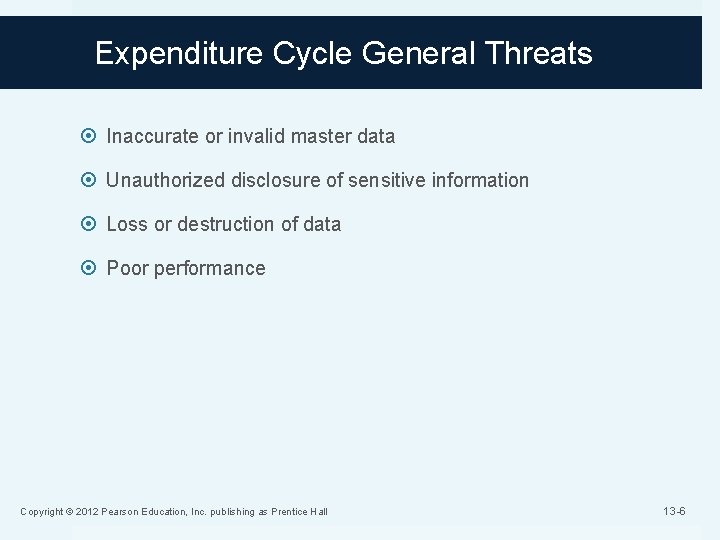 Expenditure Cycle General Threats

Inaccurate or invalid master data

Unauthorized disclosure of sensitive information

Loss or destruction of data

Poor performance

Copyright © 2012 Pearson Education, Inc. publishing as Prentice Hall

13-6